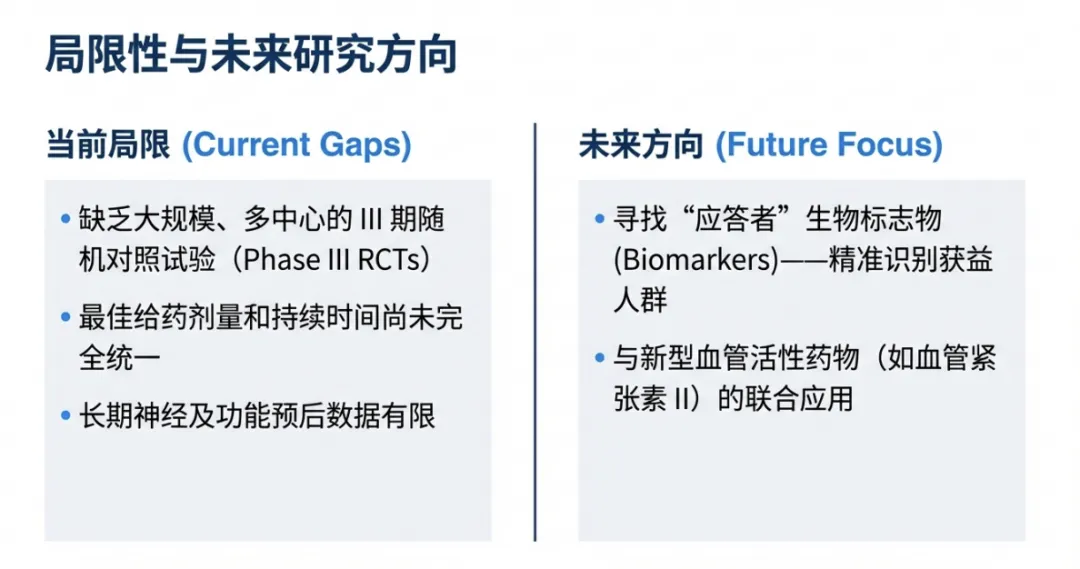 局限性与未来研究方向

当前局限 (Current Gaps)

• 缺乏大规模、多中心的 III 期随机对照试验（Phase III RCTs）

• 最佳给药剂量和持续时间尚未完全统一

• 长期神经及功能预后数据有限

未来方向 (Future Focus)

• 寻找“应答者”生物标志物 (Biomarkers)——精准识别获益人群

• 与新型血管活性药物（如血管紧张素 II）的联合应用